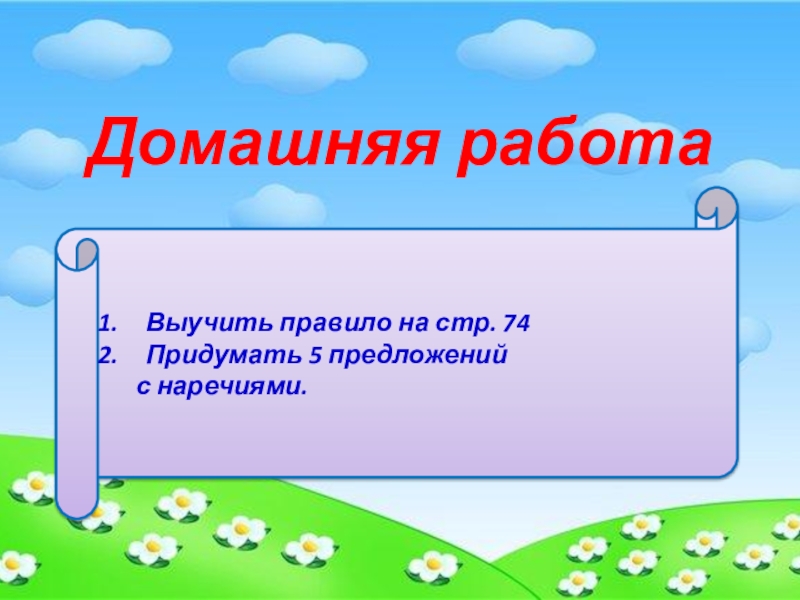 Домашняя работа

1. Выучить правило на стр. 74
2. Придумать 5 предложений с наречиями.